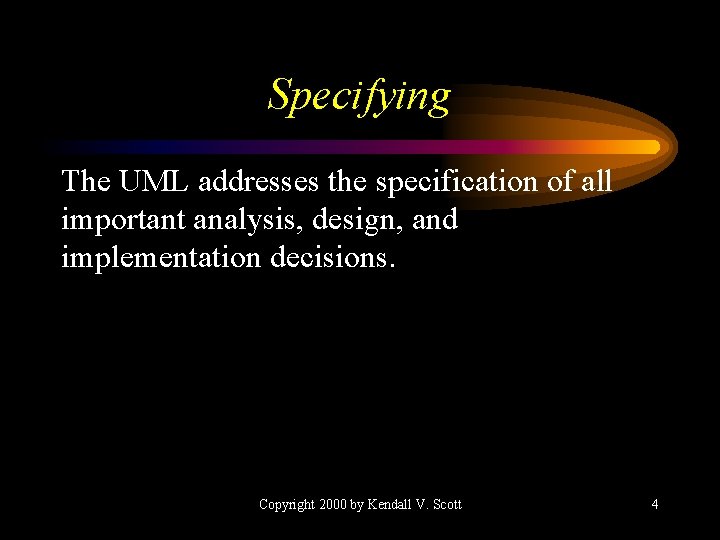 Specifying

The UML addresses the specification of all important analysis, design, and implementation decisions.

Copyright 2000 by Kendall V. Scott

4